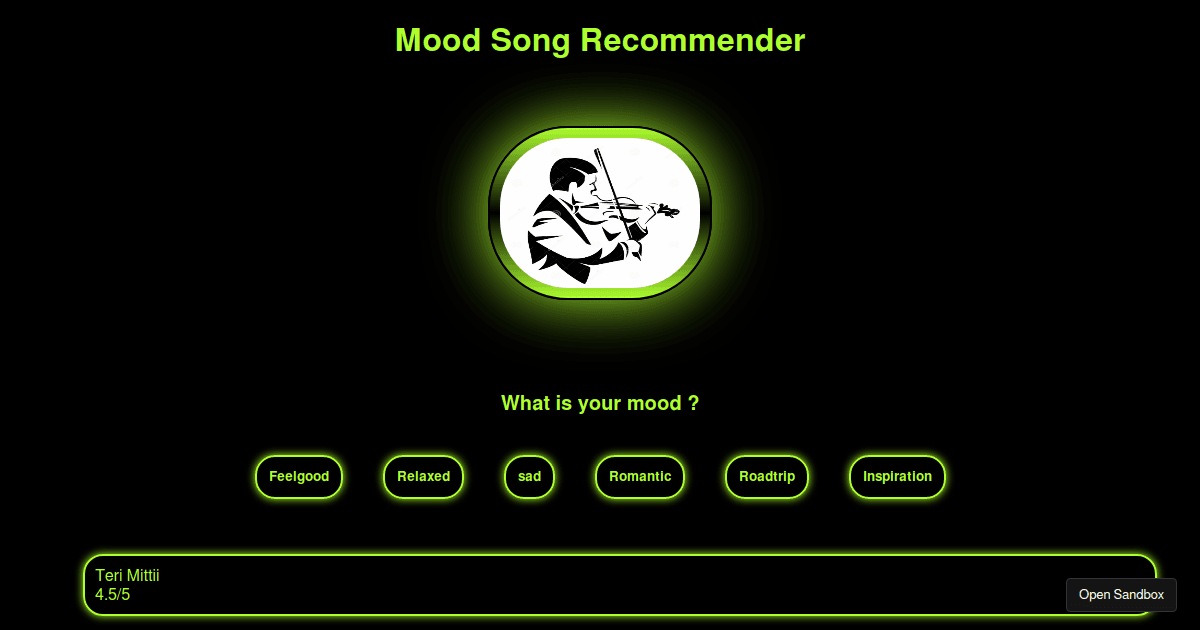 Mood Song Recommender

What is your mood ?

Feelgood Relaxed sad Romantic Roadtrip Inspiration

Teri Mittii
4.5/5

Open Sandbox